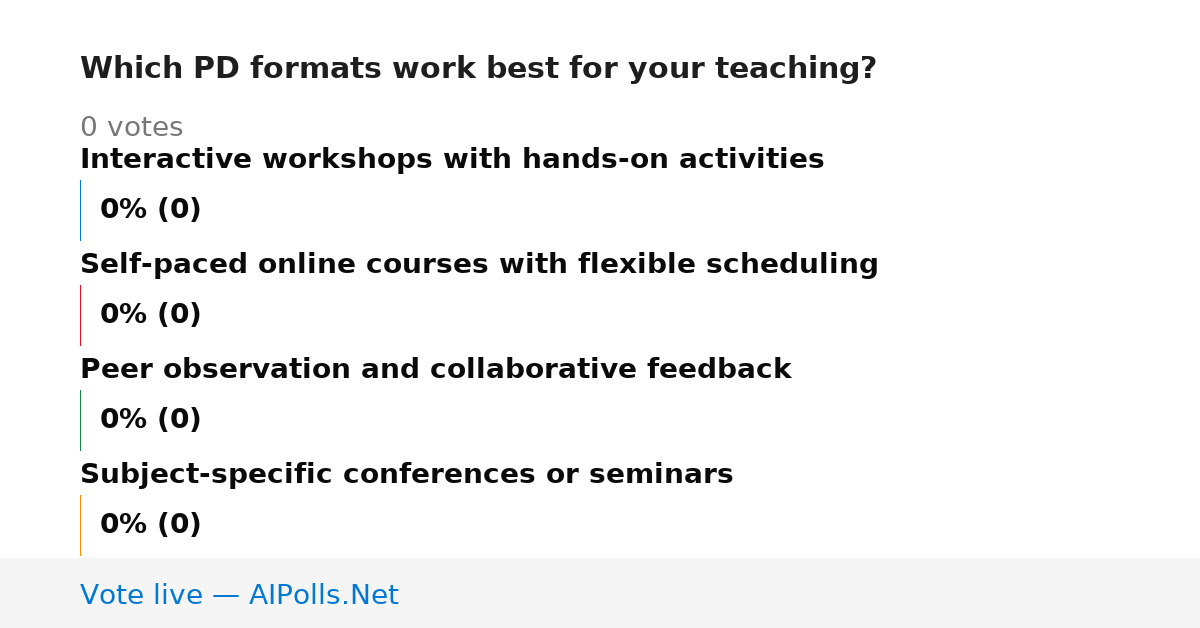 Which PD formats work best for your teaching?

0 votes

Interactive workshops with hands-on activities

0% (0)

Self-paced online courses with flexible scheduling

0% (0)

Peer observation and collaborative feedback

0% (0)

Subject-specific conferences or seminars

0% (0)

Vote live — AIPolls.Net